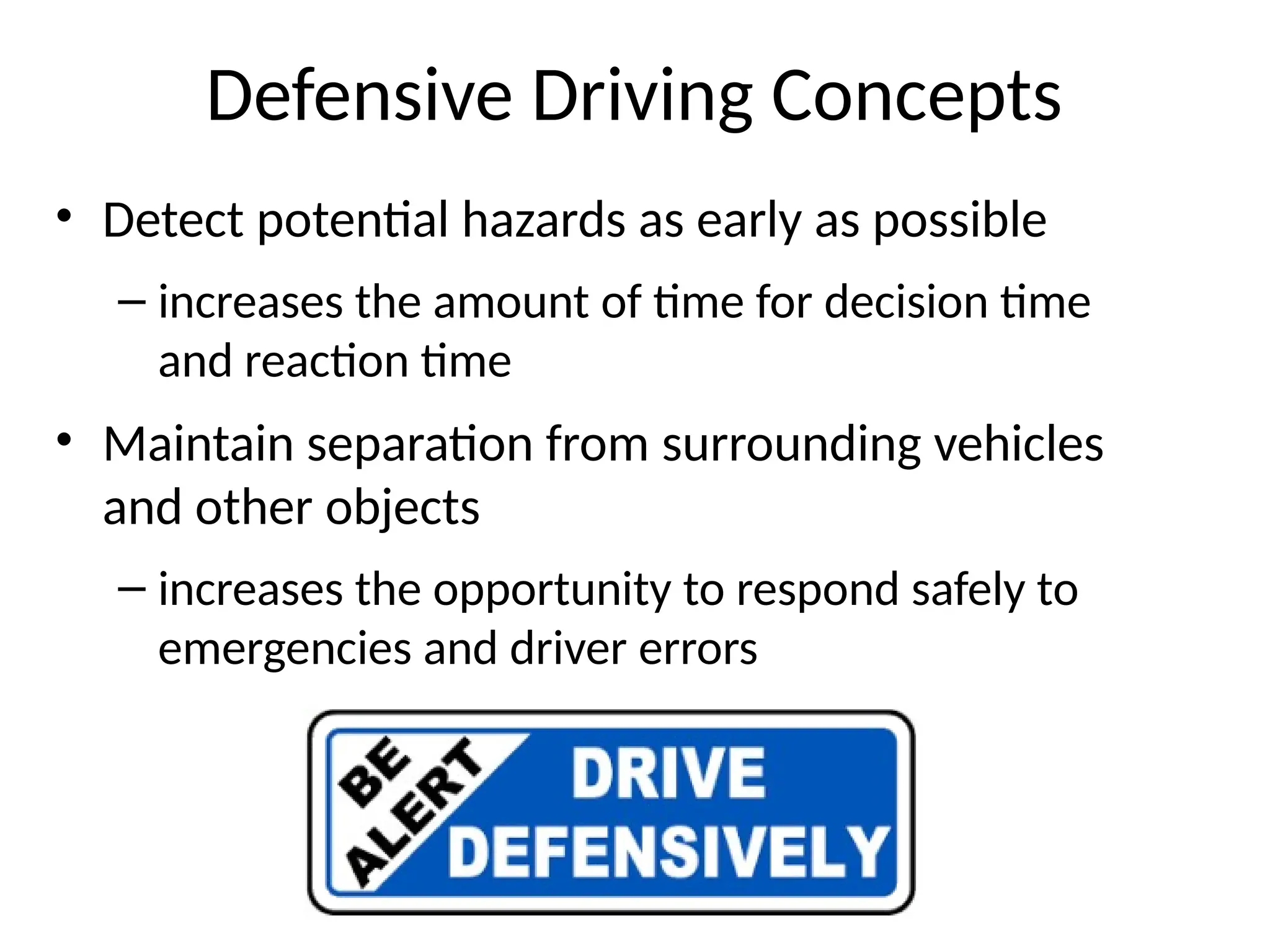 Defensive Driving Concepts

• Detect potential hazards as early as possible

– increases the amount of time for decision time and reaction time

• Maintain separation from surrounding vehicles and other objects

– increases the opportunity to respond safely to emergencies and driver errors

BE ALERT

DRIVE DEFENSIVELY